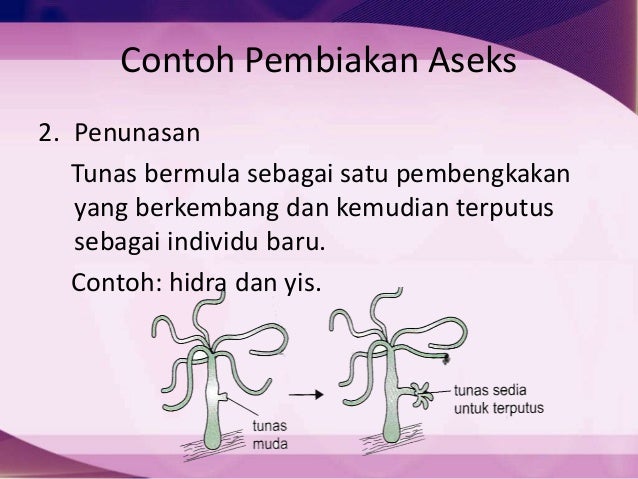 Contoh Pembiakan Aseks

2. Penunasan

Tunas bermula sebagai satu pembengkakan yang berkembang dan kemudian terputus sebagai individu baru.

Contoh: hidra dan yis.

tunas muda

tunas sedia untuk terputus